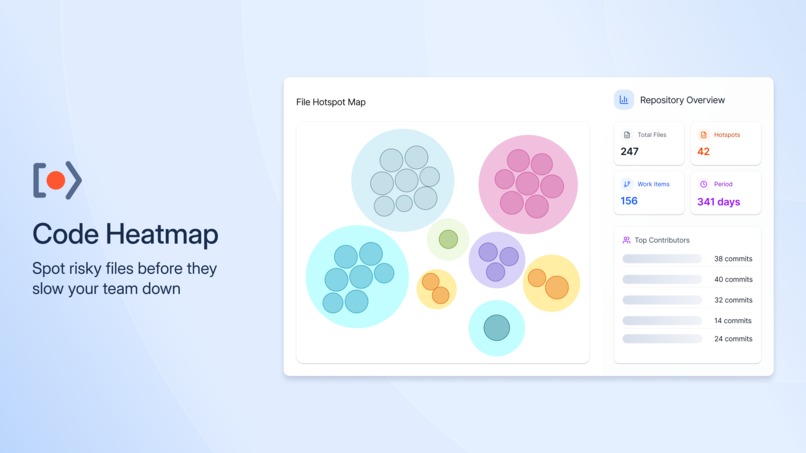 Code Heatmap

Spot risky files before they slow your team down

File Hotspot Map

Repository Overview

Total Files
247

Hotspots
42

Work Items
156

Period
341 days

Top Contributors

38 commits
40 commits
32 commits
14 commits
24 commits